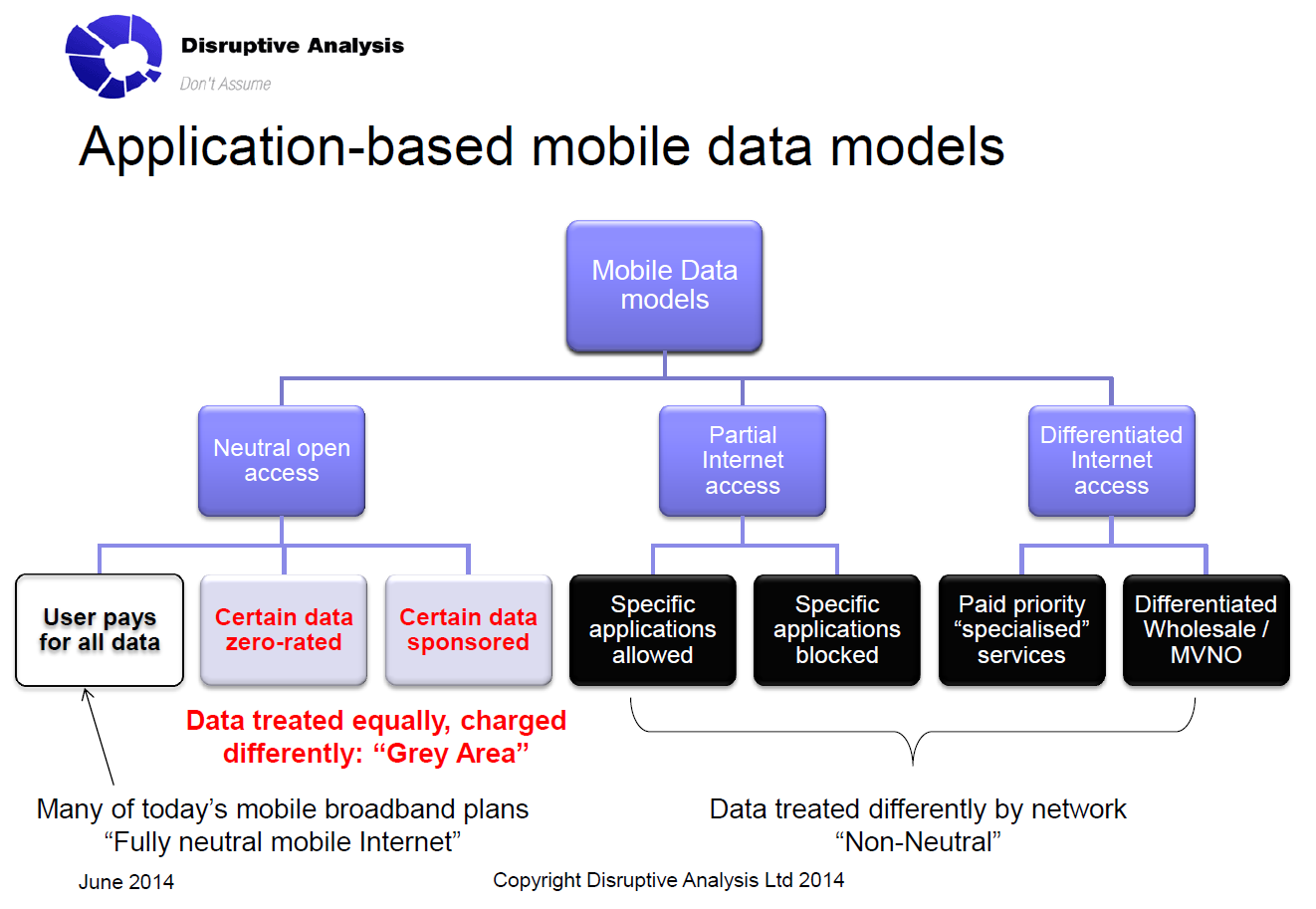 Disruptive Analysis
Don't Assume

Application-based mobile data models

Mobile Data models

Neutral open access

Partial Internet access

Differentiated Internet access

User pays for all data

Certain data zero-rated

Certain data sponsored

Specific applications allowed

Specific applications blocked

Paid priority “specialised” services

Differentiated Wholesale / MVNO

Data treated equally, charged differently: “Grey Area”

Many of today’s mobile broadband plans “Fully neutral mobile Internet”

Data treated differently by network “Non-Neutral”

June 2014

Copyright Disruptive Analysis Ltd 2014